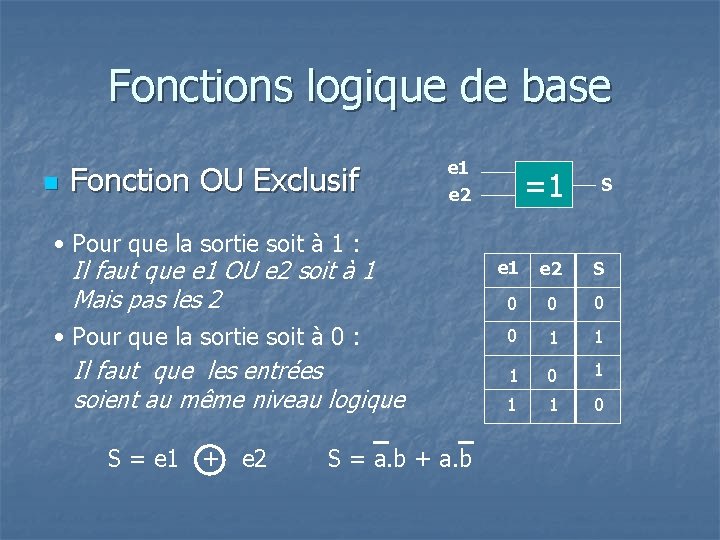 Fonctions logique de base

Fonction OU Exclusif

e1
e2
=1
S

• Pour que la sortie soit à 1 :
Il faut que e1 OU e2 soit à 1
Mais pas les 2

• Pour que la sortie soit à 0 :
Il faut que les entrées soient au même niveau logique

| e1 | e2 | S |
|---|---|---|
| 0 | 0 | 0 |
| 0 | 1 | 1 |
| 1 | 0 | 1 |
| 1 | 1 | 0 |

$S = e1 \oplus e2$ $S = \overline{a}.b + a.\overline{b}$